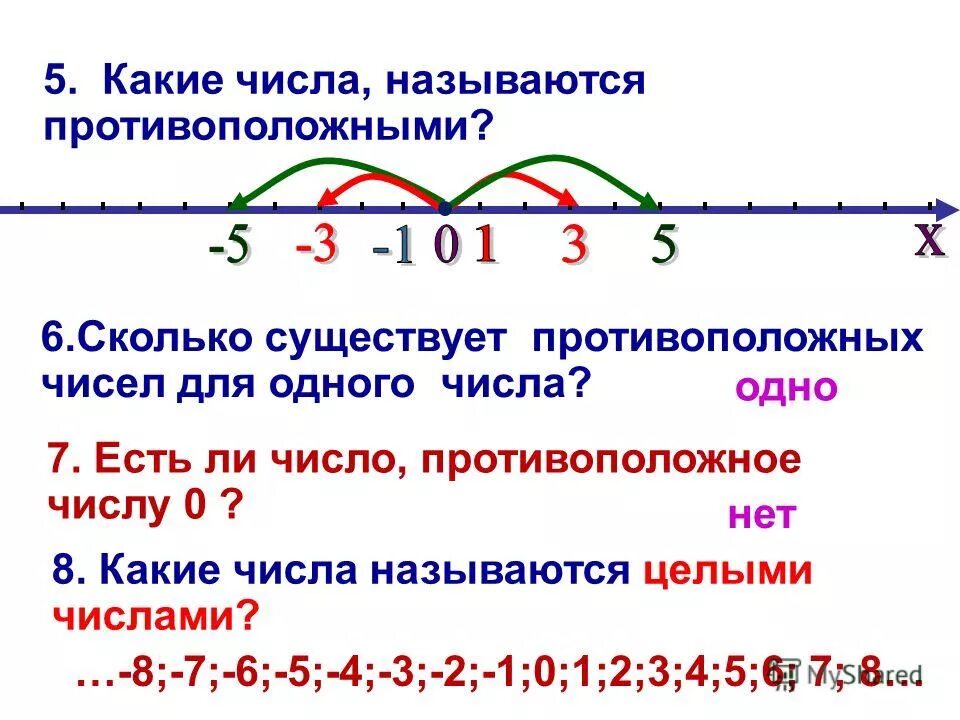 5. Какие числа, называются противоположными?

-5 -3 -1 0 1 3 5 X

6.Сколько существует противоположных чисел для одного числа?

одно

7. Есть ли число, противоположное числу 0 ?

нет

8. Какие числа называются целыми числами?

…-8;-7;-6;-5;-4;-3;-2;-1;0;1;2;3;4;5;6; 7; 8…

MyShared